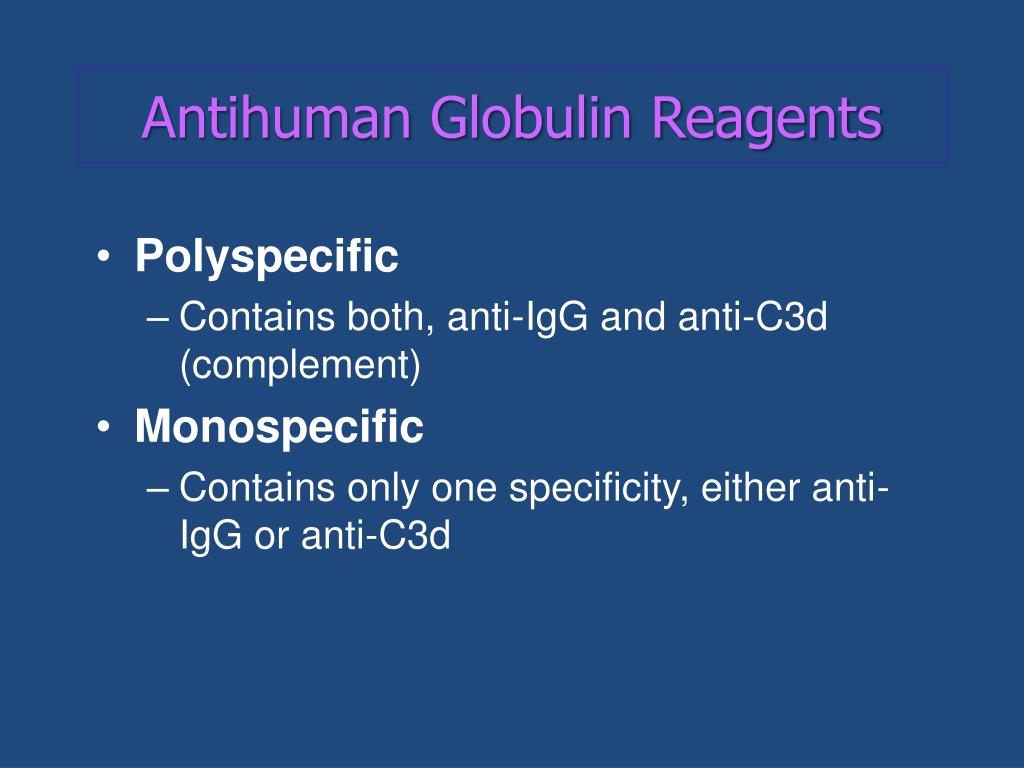 Antihuman Globulin Reagents

• Polyspecific
– Contains both, anti-IgG and anti-C3d (complement)
• Monospecific
– Contains only one specificity, either anti-IgG or anti-C3d